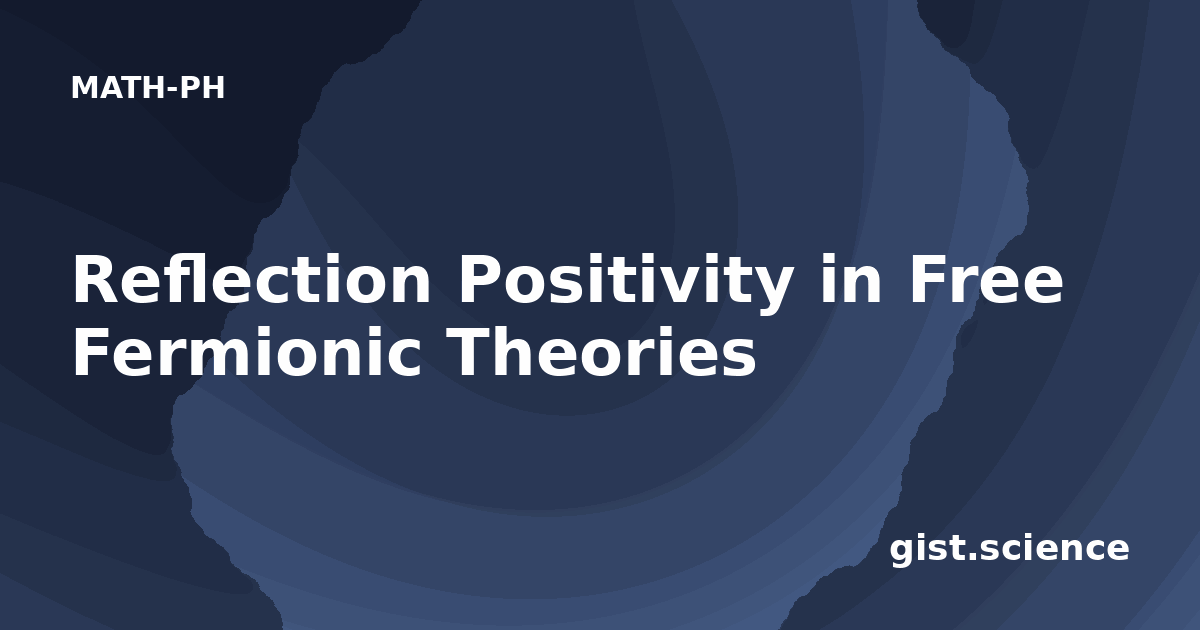 MATH-PH

Reflection Positivity in Free Fermionic Theories

gist.science